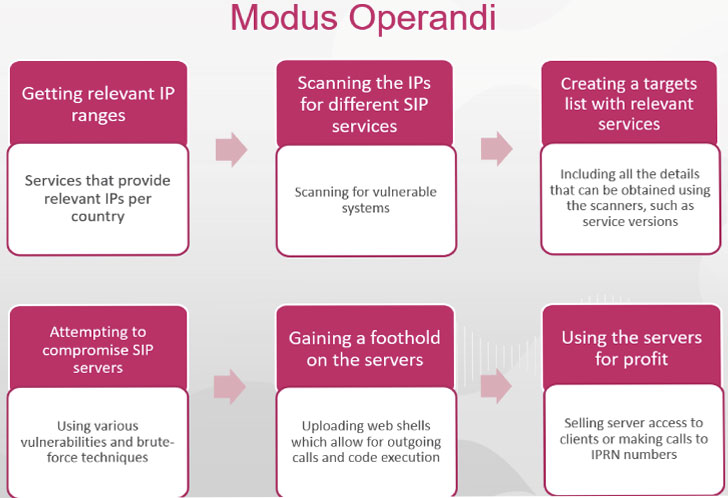 Modus Operandi

Getting relevant IP ranges

Services that provide relevant IPs per country

Scanning the IPs for different SIP services

Scanning for vulnerable systems

Creating a targets list with relevant services

Including all the details that can be obtained using the scanners, such as service versions

Attempting to compromise SIP servers

Using various vulnerabilities and brute-force techniques

Gaining a foothold on the servers

Uploading web shells which allow for outgoing calls and code execution

Using the servers for profit

Selling server access to clients or making calls to IPRN numbers